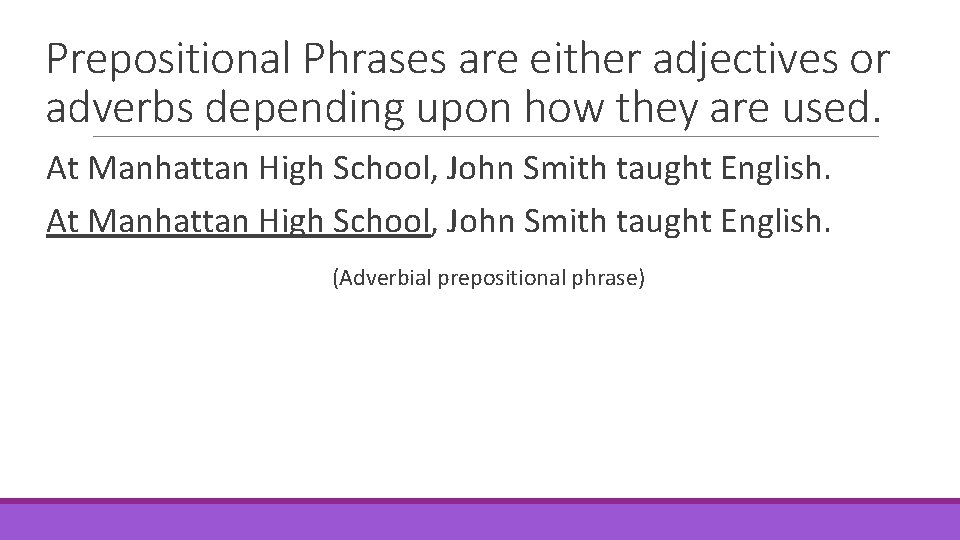 Prepositional Phrases are either adjectives or adverbs depending upon how they are used.

At Manhattan High School, John Smith taught English.

At Manhattan High School, John Smith taught English.

(Adverbial prepositional phrase)